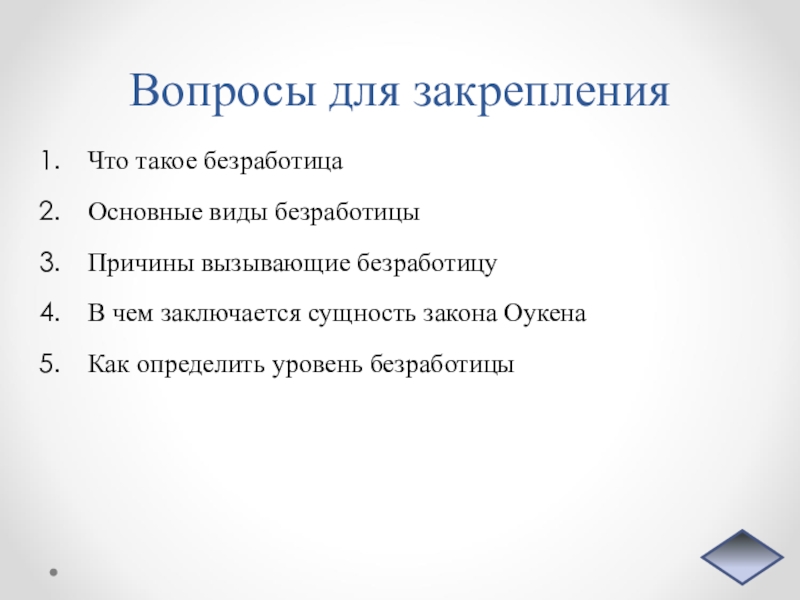 Вопросы для закрепления

1. Что такое безработица
2. Основные виды безработицы
3. Причины вызывающие безработицу
4. В чем заключается сущность закона Оукена
5. Как определить уровень безработицы